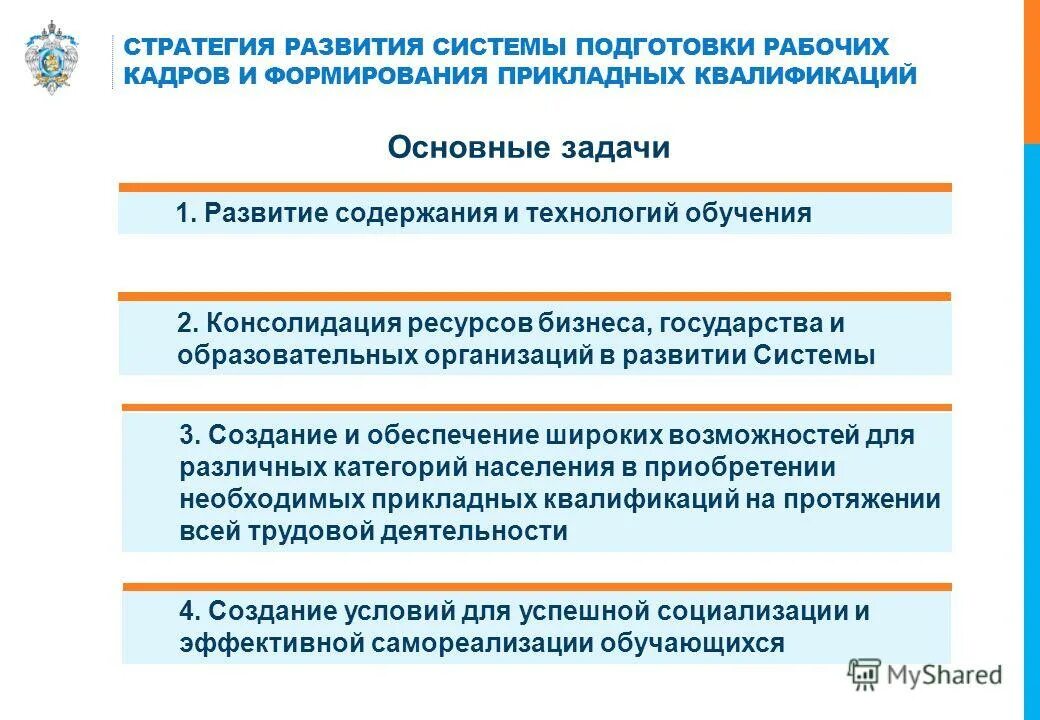 СТРАТЕГИЯ РАЗВИТИЯ СИСТЕМЫ ПОДГОТОВКИ РАБОЧИХ КАДРОВ И ФОРМИРОВАНИЯ ПРИКЛАДНЫХ КВАЛИФИКАЦИЙ

Основные задачи

1. Развитие содержания и технологий обучения

2. Консолидация ресурсов бизнеса, государства и образовательных организаций в развитии Системы

3. Создание и обеспечение широких возможностей для различных категорий населения в приобретении необходимых прикладных квалификаций на протяжении всей трудовой деятельности

4. Создание условий для успешной социализации и эффективной самореализации обучающихся

MyShared